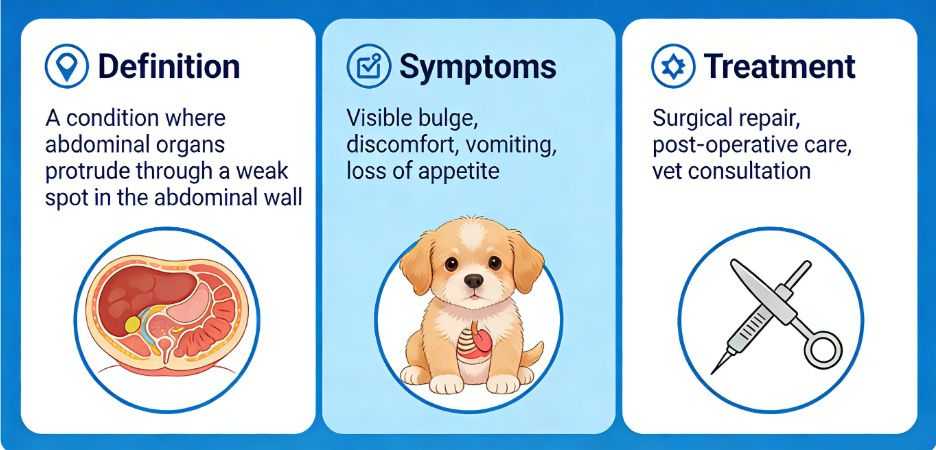 Definition

A condition where abdominal organs protrude through a weak spot in the abdominal wall

Symptoms

Visible bulge, discomfort, vomiting, loss of appetite

Treatment

Surgical repair, post-operative care, vet consultation